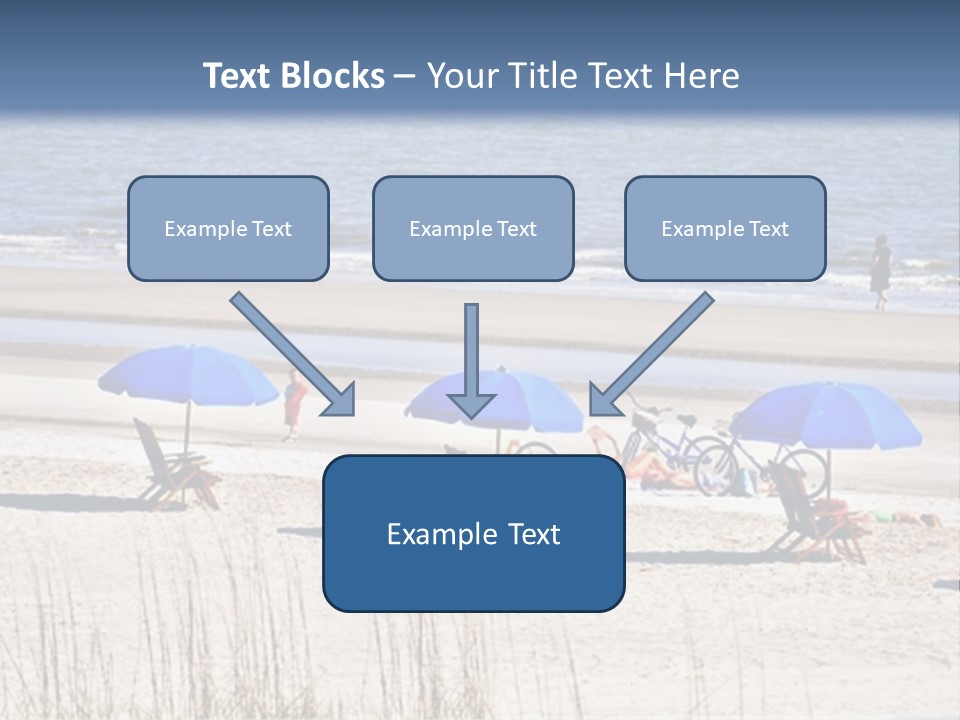 Text Blocks – Your Title Text Here

Example Text

Example Text

Example Text

Example Text